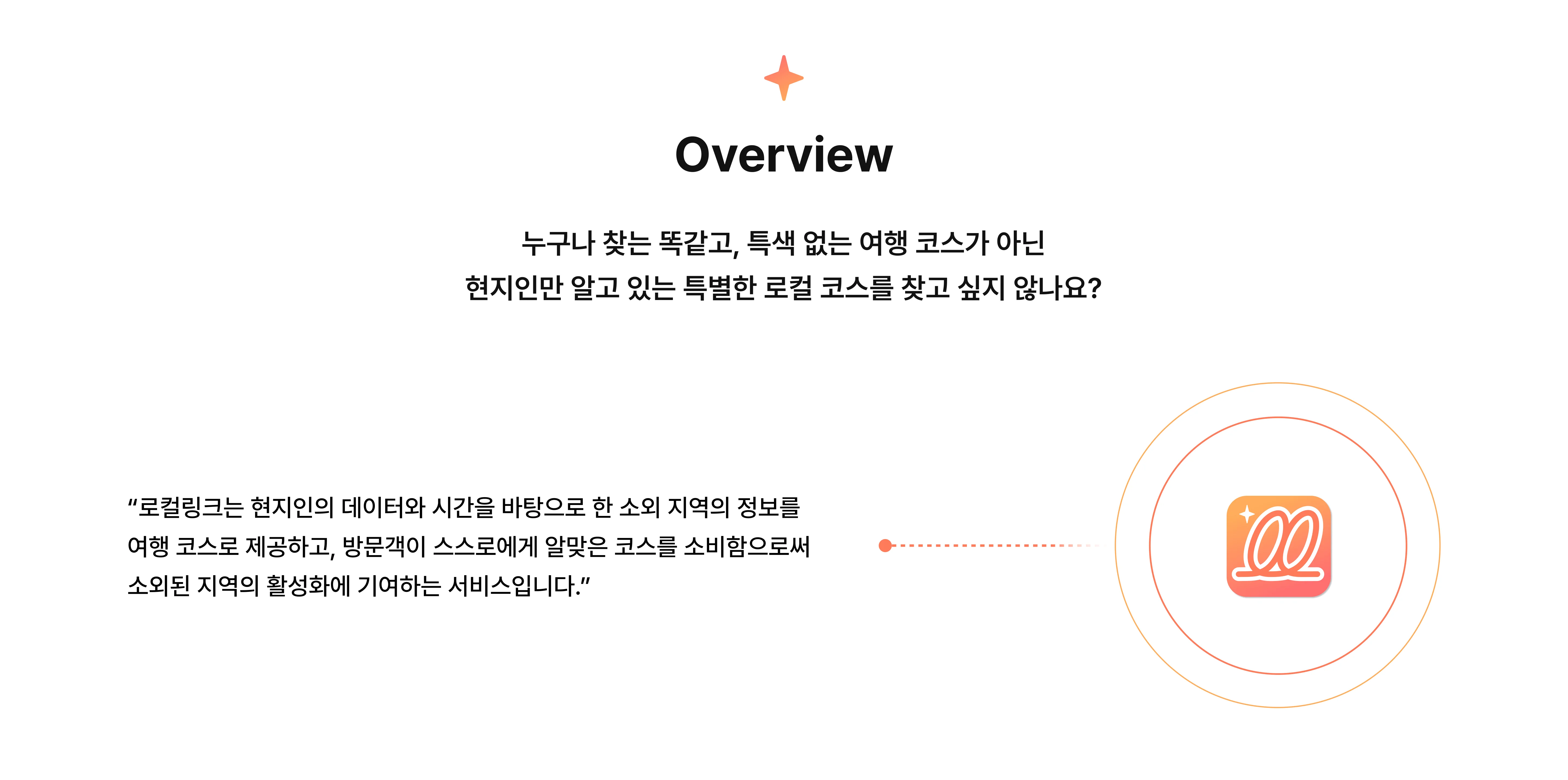 Overview

누구나 찾는 똑같고, 특색 없는 여행 코스가 아닌
현지인만 알고 있는 특별한 로컬 코스를 찾고 싶지 않나요?

“로컬링크는 현지인의 데이터와 시간을 바탕으로 한 소외 지역의 정보를 여행 코스로 제공하고, 방문객이 스스로에게 알맞은 코스를 소비함으로써 소외된 지역의 활성화에 기여하는 서비스입니다.”